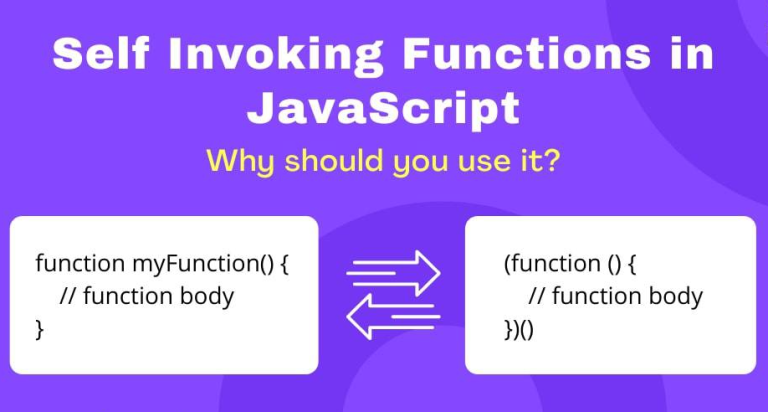 Self Invoking Functions in JavaScript

Why should you use it?

function myFunction() {
// function body
}

(function () {
// function body
})()